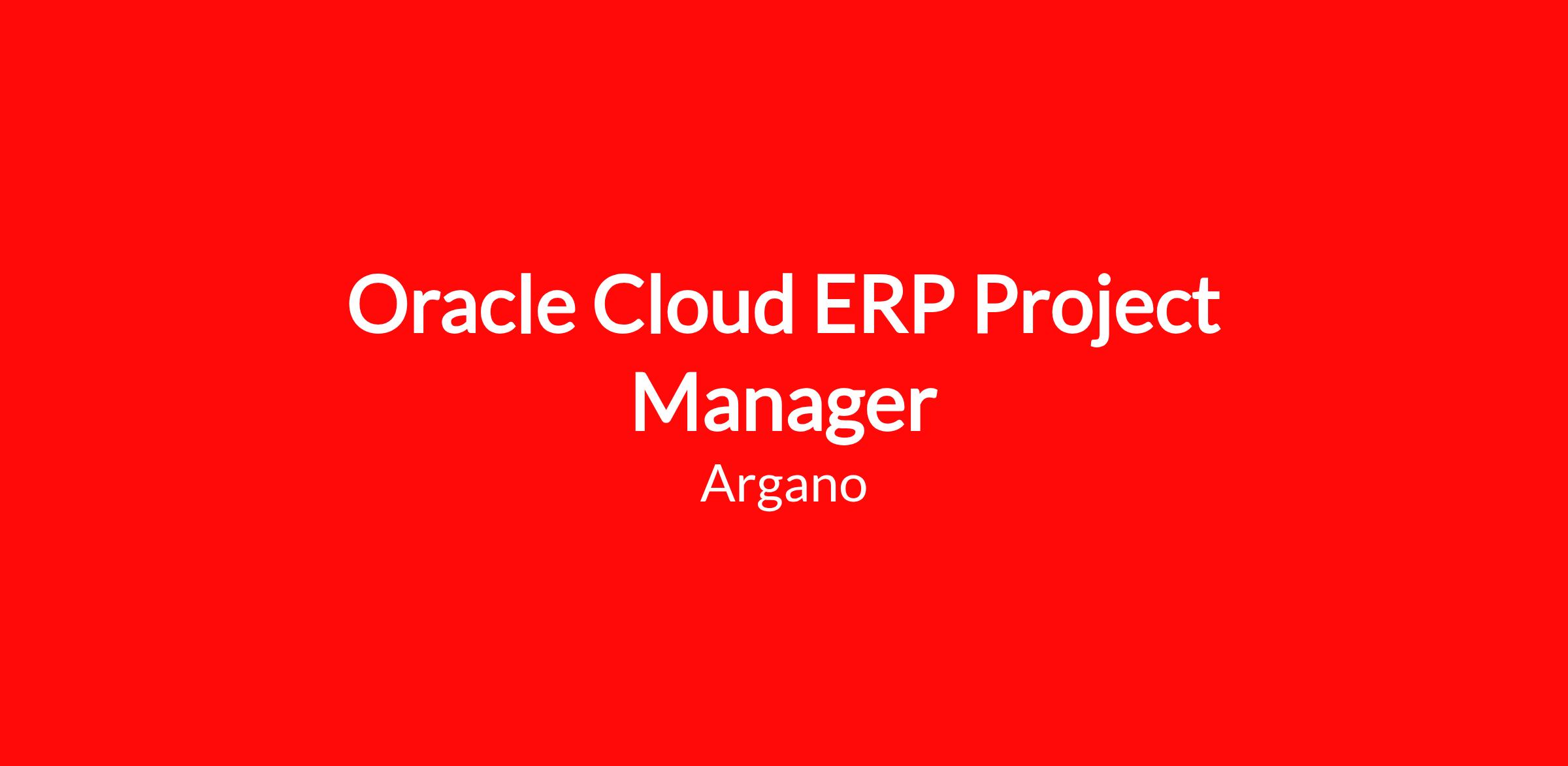 Oracle Cloud ERP Project Manager

Argano